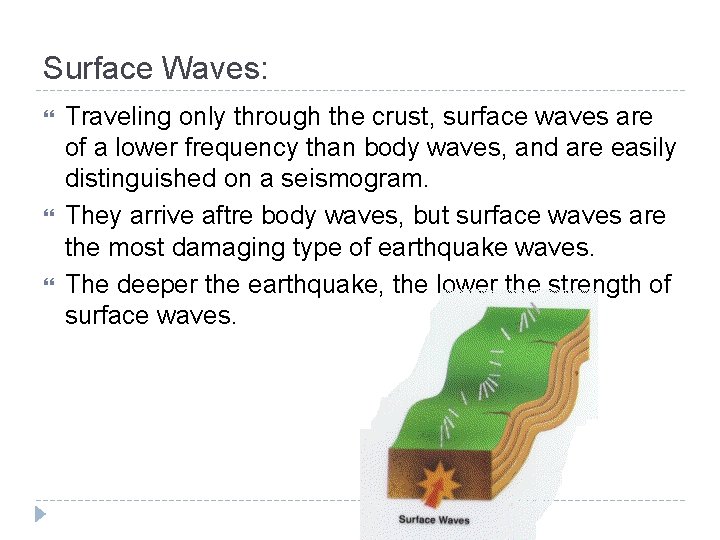 Surface Waves:

Traveling only through the crust, surface waves are of a lower frequency than body waves, and are easily distinguished on a seismogram.

They arrive aftre body waves, but surface waves are the most damaging type of earthquake waves.

The deeper the earthquake, the lower the strength of surface waves.

Surface Waves